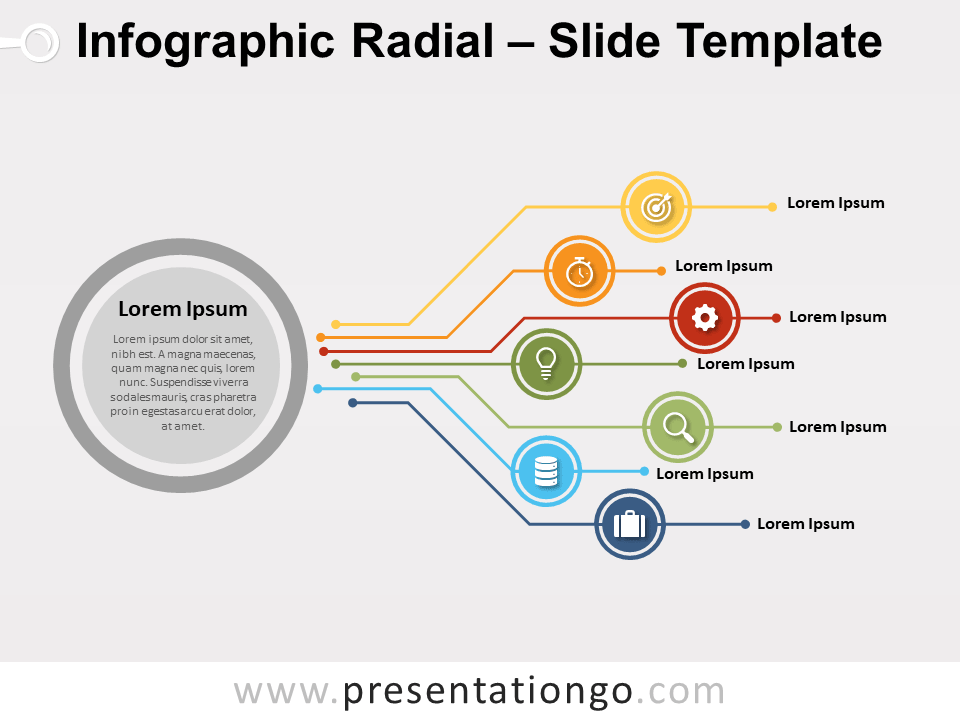 Infographic Radial – Slide Template

Lorem Ipsum

Lorem ipsum dolor sit amet, nibh est. A magna maecenas, quam magna nec quis, lorem nunc. Suspendisse viverra sodales mauris, cras pharetra proin egestas arcu erat dolor, at amet.

Lorem Ipsum

Lorem Ipsum

Lorem Ipsum

Lorem Ipsum

Lorem Ipsum

Lorem Ipsum

Lorem Ipsum

www.presentationgo.com